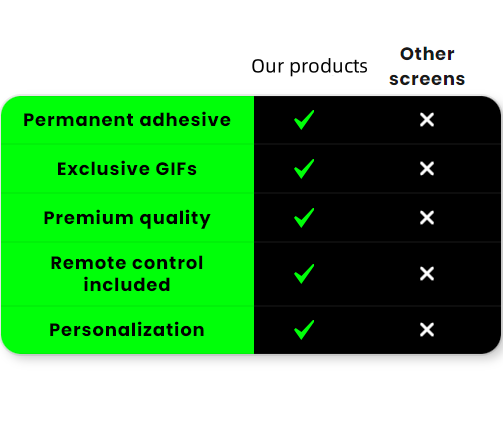 | | Our products | Other screens |
|---|---|---|
| Permanent adhesive | ✓ | ✕ |
| Exclusive GIFs | ✓ | ✕ |
| Premium quality | ✓ | ✕ |
| Remote control included | ✓ | ✕ |
| Personalization | ✓ | ✕ |